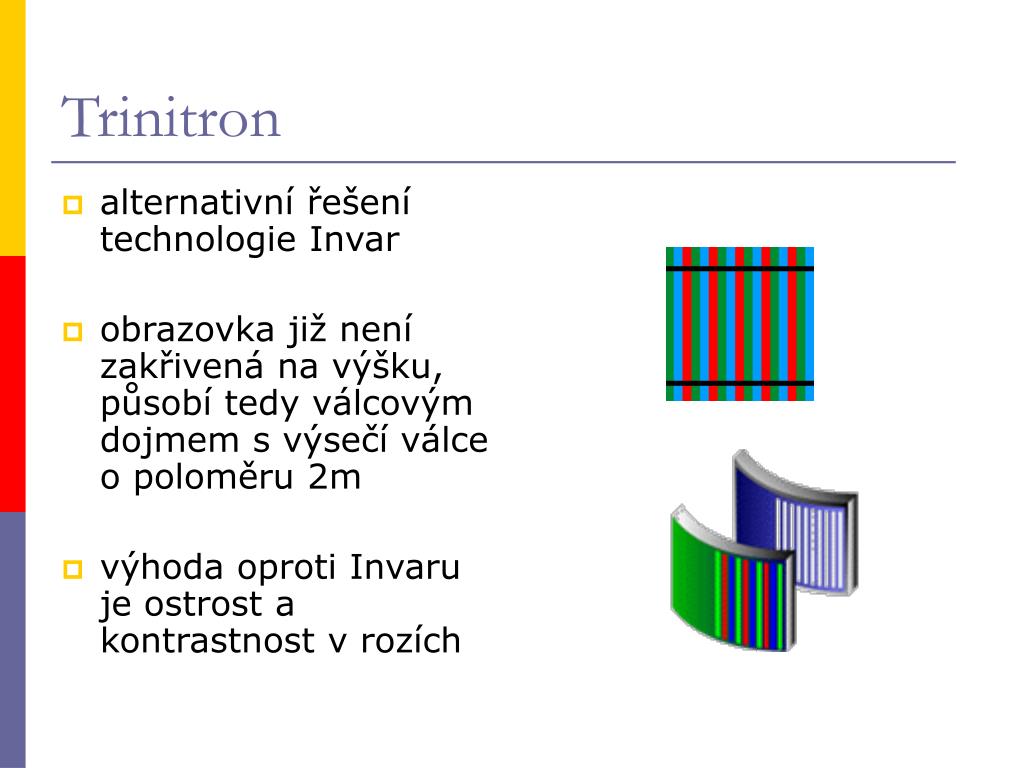 Trinitron

alternativní řešení technologie Invar

obrazovka již není zakřivená na výšku, působí tedy válcovým dojmem s výsečí válce o poloměru 2m

výhoda oproti Invaru je ostrost a kontrastnost v rozích